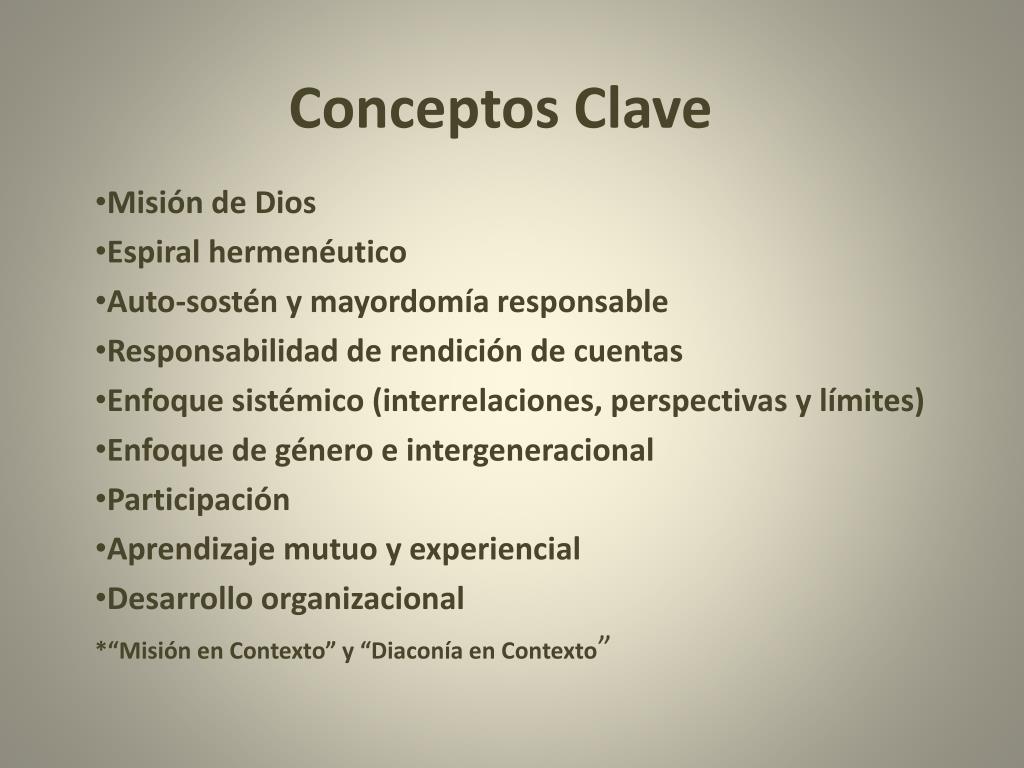 Conceptos Clave

•Misión de Dios
•Espiral hermenéutico
•Auto-sostén y mayordomía responsable
•Responsabilidad de rendición de cuentas
•Enfoque sistémico (interrelaciones, perspectivas y límites)
•Enfoque de género e intergeneracional
•Participación
•Aprendizaje mutuo y experiencial
•Desarrollo organizacional
*“Misión en Contexto” y “Diaconía en Contexto”